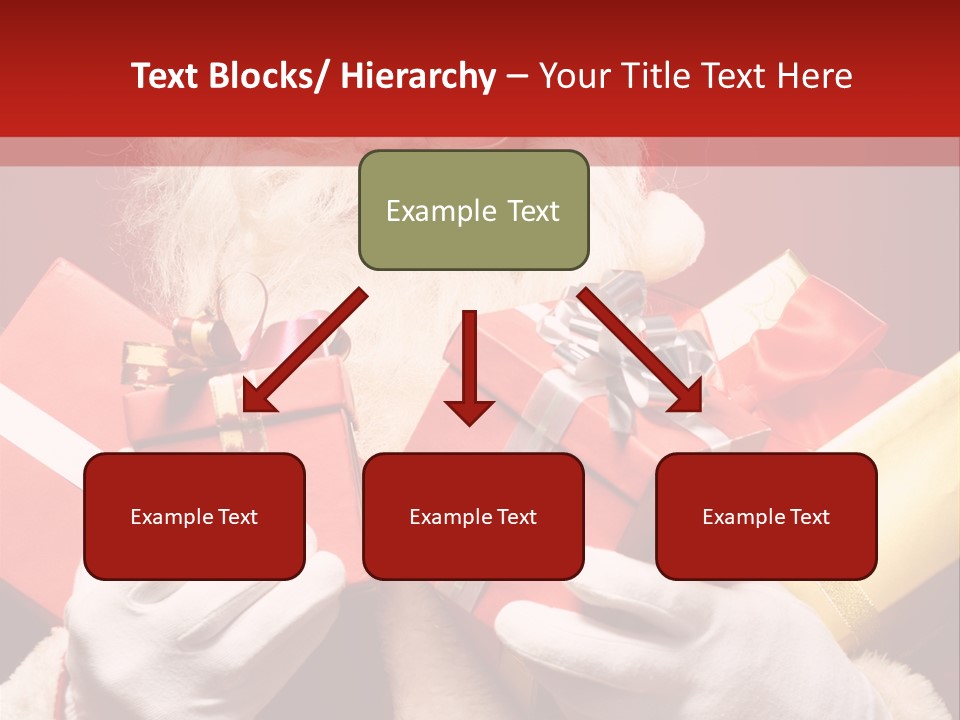 Text Blocks/ Hierarchy – Your Title Text Here

Example Text

Example Text

Example Text

Example Text